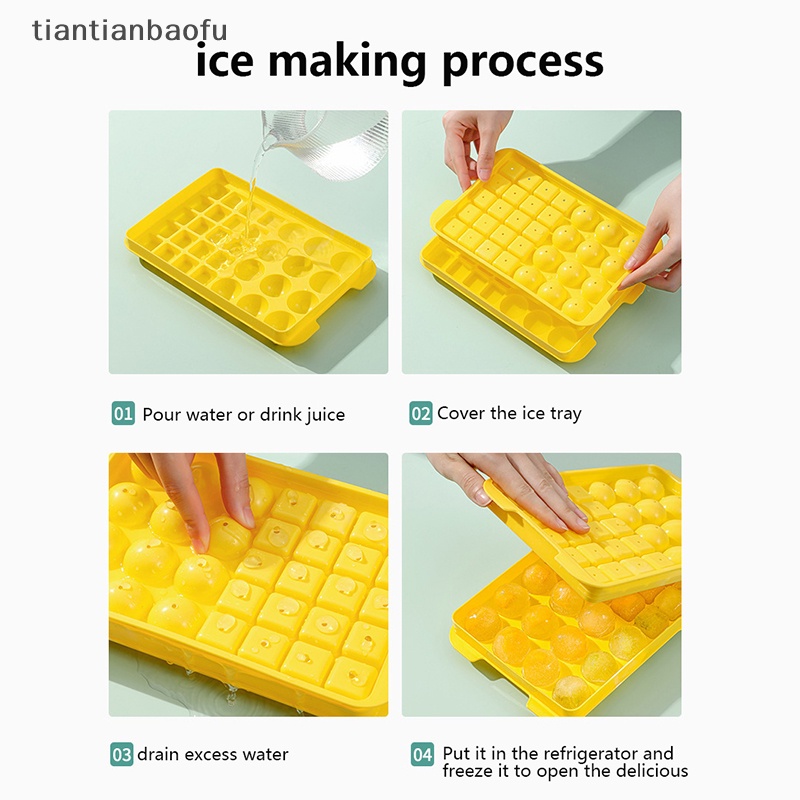 tiantianbaofu

ice making process

01 Pour water or drink juice

02 Cover the ice tray

03 drain excess water

04 Put it in the refrigerator and freeze it to open the delicious